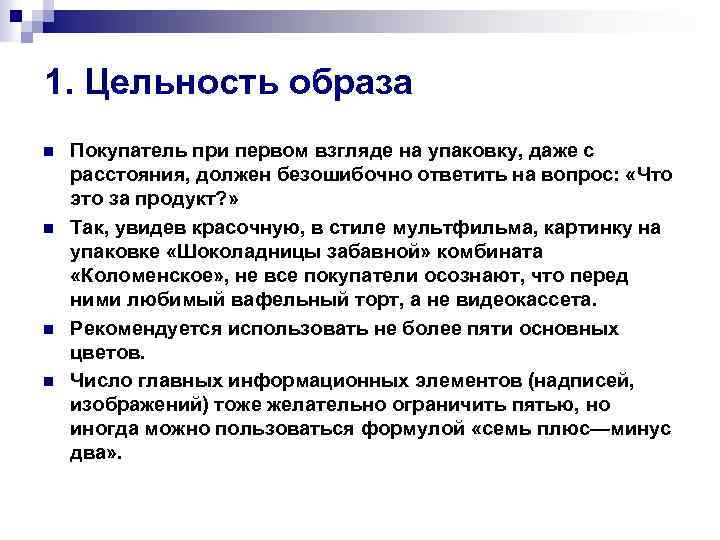 1. Цельность образа

Покупатель при первом взгляде на упаковку, даже с расстояния, должен безошибочно ответить на вопрос: «Что это за продукт?»

Так, увидев красочную, в стиле мультфильма, картинку на упаковке «Шоколадницы забавной» комбината «Коломенское», не все покупатели осознают, что перед ними любимый вафельный торт, а не видеокассета.

Рекомендуется использовать не более пяти основных цветов.

Число главных информационных элементов (надписей, изображений) тоже желательно ограничить пятью, но иногда можно пользоваться формулой «семь плюс—минус два».